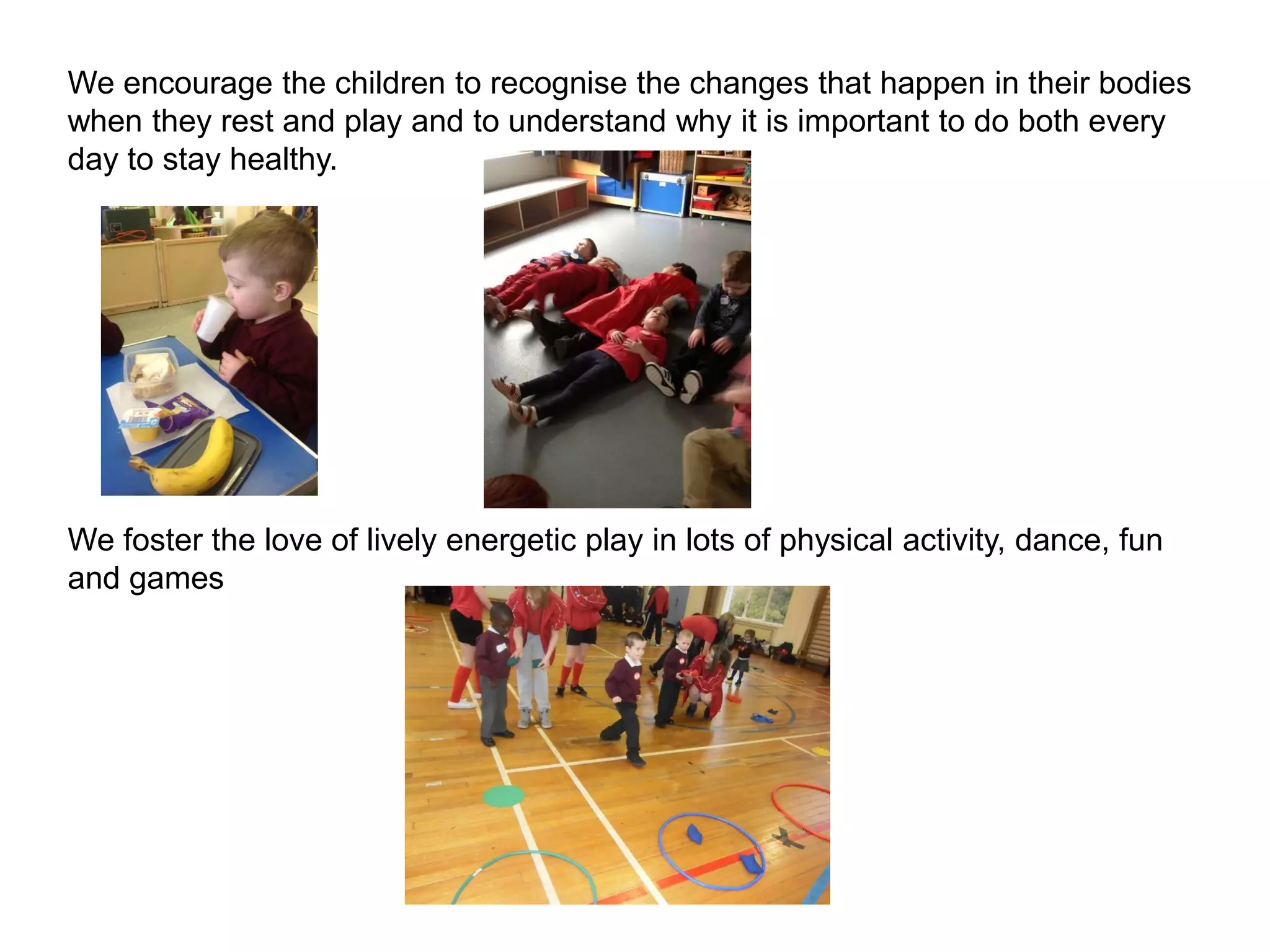 We encourage the children to recognise the changes that happen in their bodies when they rest and play and to understand why it is important to do both every day to stay healthy.

We foster the love of lively energetic play in lots of physical activity, dance, fun and games